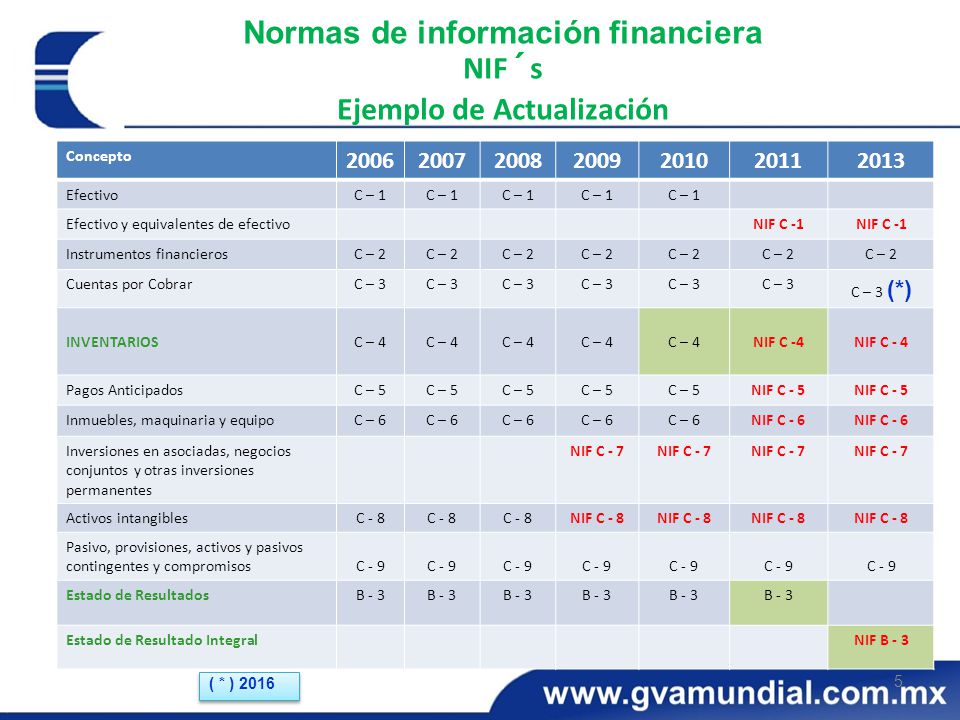 Normas de información financiera
NIF´s
Ejemplo de Actualización

| Concepto | 2006 | 2007 | 2008 | 2009 | 2010 | 2011 | 2013 |
|---|---|---|---|---|---|---|---|
| Efectivo | C – 1 | C – 1 | C – 1 | C – 1 | C – 1 | | |
| Efectivo y equivalentes de efectivo | | | | | | NIF C -1 | NIF C -1 |
| Instrumentos financieros | C – 2 | C – 2 | C – 2 | C – 2 | C – 2 | C – 2 | C – 2 |
| Cuentas por Cobrar | C – 3 | C – 3 | C – 3 | C – 3 | C – 3 | C – 3 | C – 3 (*) |
| INVENTARIOS | C – 4 | C – 4 | C – 4 | C – 4 | C – 4 | NIF C -4 | NIF C - 4 |
| Pagos Anticipados | C – 5 | C – 5 | C – 5 | C – 5 | C – 5 | NIF C - 5 | NIF C - 5 |
| Inmuebles, maquinaria y equipo | C – 6 | C – 6 | C – 6 | C – 6 | C – 6 | NIF C - 6 | NIF C - 6 |
| Inversiones en asociadas, negocios conjuntos y otras inversiones permanentes | | | | NIF C - 7 | NIF C - 7 | NIF C - 7 | NIF C - 7 |
| Activos intangibles | C - 8 | C - 8 | C - 8 | NIF C - 8 | NIF C - 8 | NIF C - 8 | NIF C - 8 |
| Pasivo, provisiones, activos y pasivos contingentes y compromisos | C - 9 | C - 9 | C - 9 | C - 9 | C - 9 | C - 9 | C - 9 |
| Estado de Resultados | B - 3 | B - 3 | B - 3 | B - 3 | B - 3 | B - 3 | |
| Estado de Resultado Integral | | | | | | | NIF B - 3 |

( * ) 2016

5

www.gvamundial.com.mx